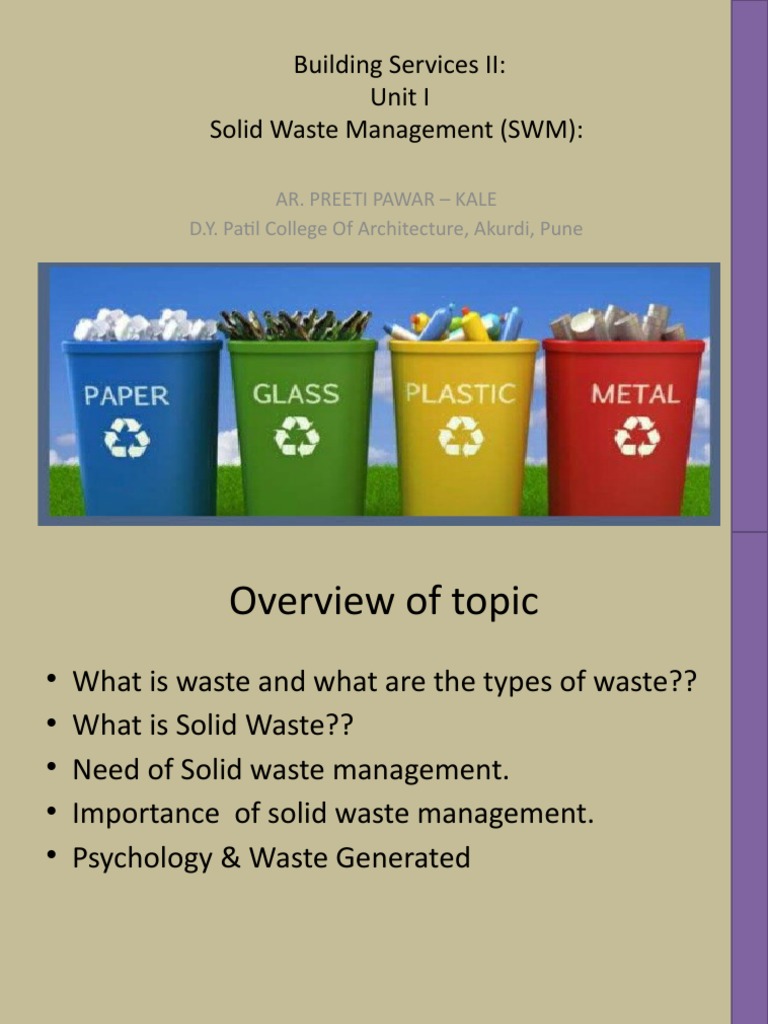 Building Services II:
Unit I
Solid Waste Management (SWM):

AR. PREETI PAWAR – KALE
D.Y. Patil College Of Architecture, Akurdi, Pune

PAPER
GLASS
PLASTIC
METAL

Overview of topic

• What is waste and what are the types of waste??
• What is Solid Waste??
• Need of Solid waste management.
• Importance of solid waste management.
• Psychology & Waste Generated